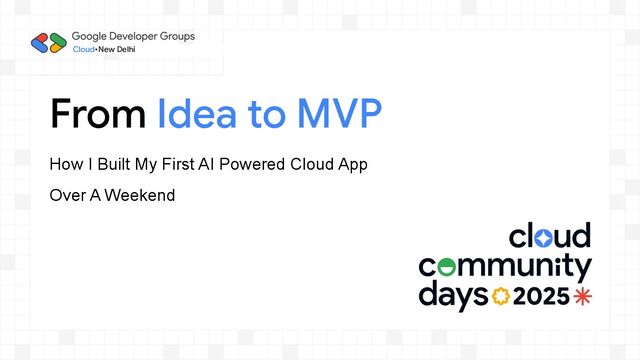 Google Developer Groups
Cloud • New Delhi

From Idea to MVP

How I Built My First AI Powered Cloud App

Over A Weekend

cloud
community
days 2025